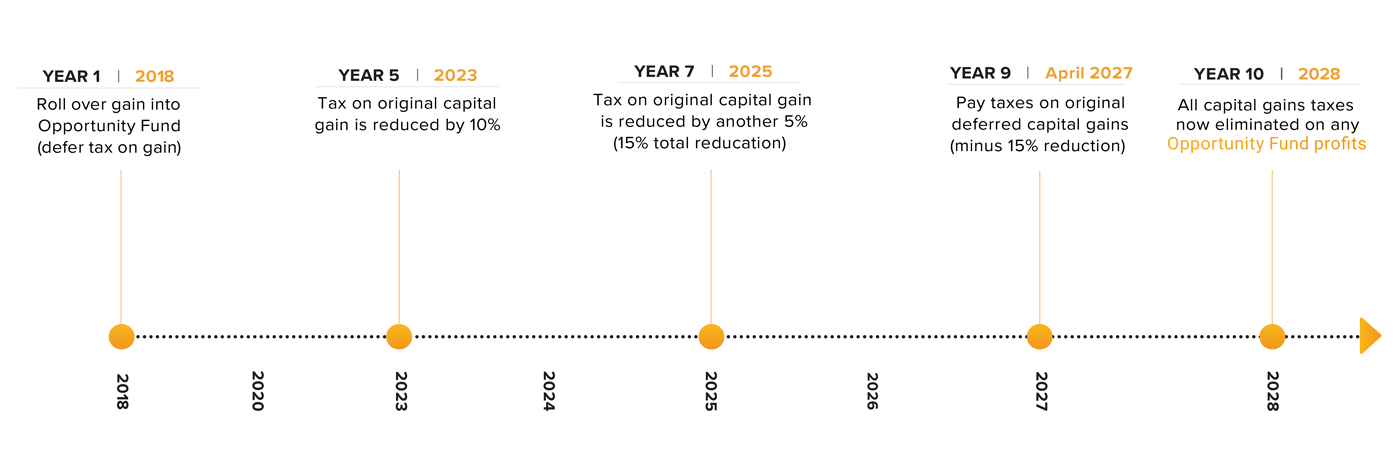 YEAR 1 | 2018
Roll over gain into Opportunity Fund (defer tax on gain)

YEAR 5 | 2023
Tax on original capital gain is reduced by 10%

YEAR 7 | 2025
Tax on original capital gain is reduced by another 5% (15% total reducation)

YEAR 9 | April 2027
Pay taxes on original deferred capital gains (minus 15% reduction)

YEAR 10 | 2028
All capital gains taxes now eliminated on any Opportunity Fund profits

2018
2020
2023
2024
2025
2026
2027
2028